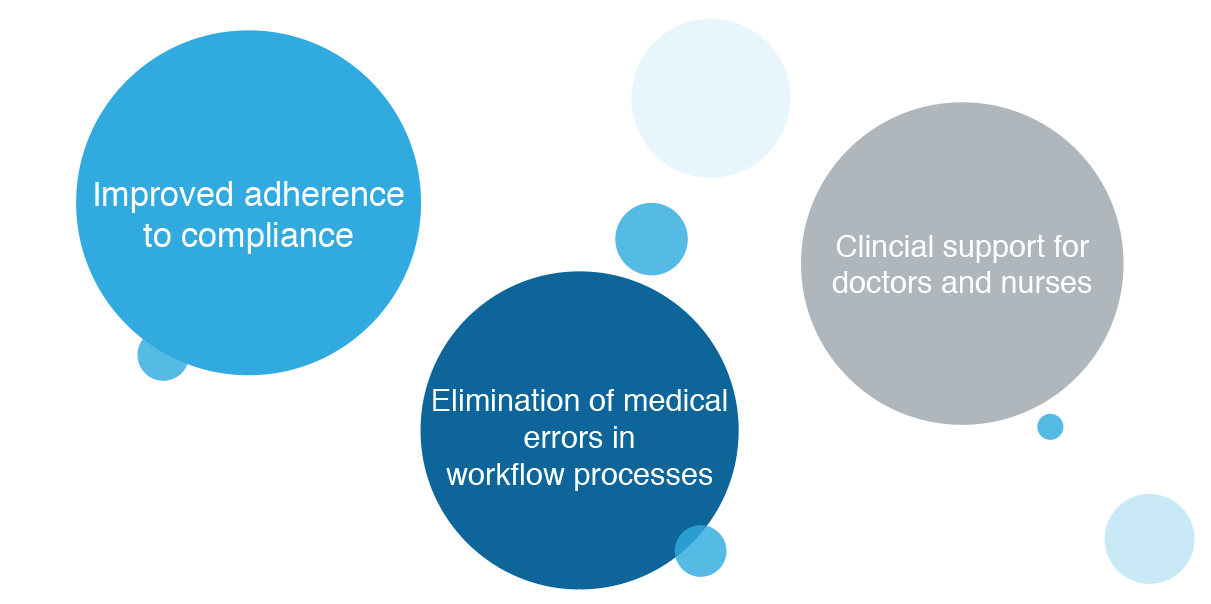 Improved adherence to compliance

Elimination of medical errors in workflow processes

Clincial support for doctors and nurses